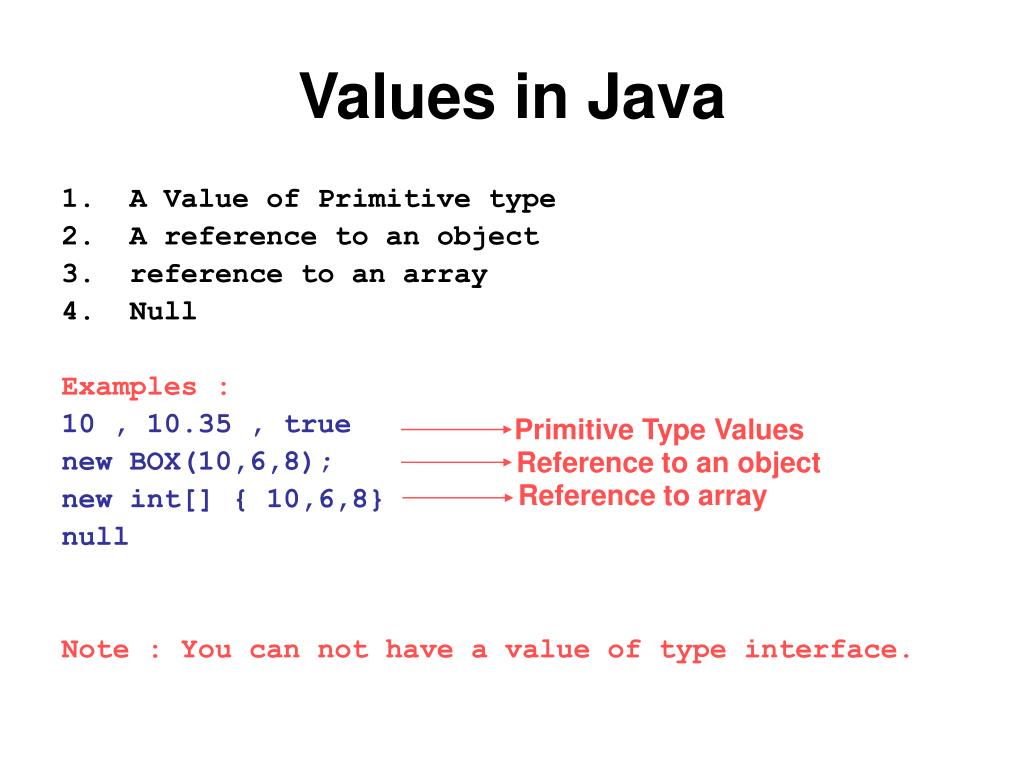 Values in Java

1. A Value of Primitive type
2. A reference to an object
3. reference to an array
4. Null

Examples :
10 , 10.35 , true → Primitive Type Values
new BOX(10,6,8); → Reference to an object
new int[] { 10,6,8} → Reference to array
null

Note : You can not have a value of type interface.